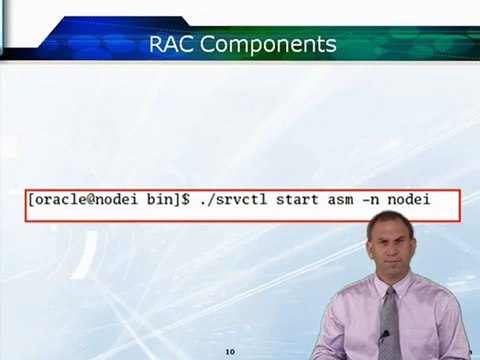 RAC Components

[oracle@nodei bin]$ ./srvctl start asm -n nodei

10